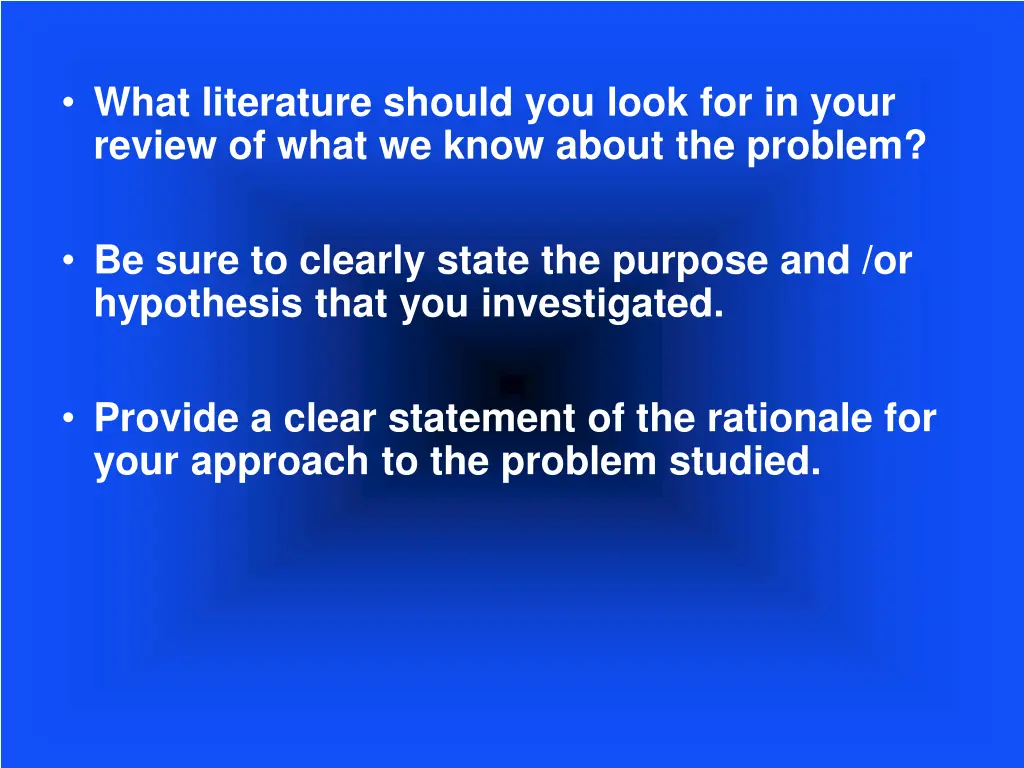 • What literature should you look for in your review of what we know about the problem?

• Be sure to clearly state the purpose and /or hypothesis that you investigated.

• Provide a clear statement of the rationale for your approach to the problem studied.